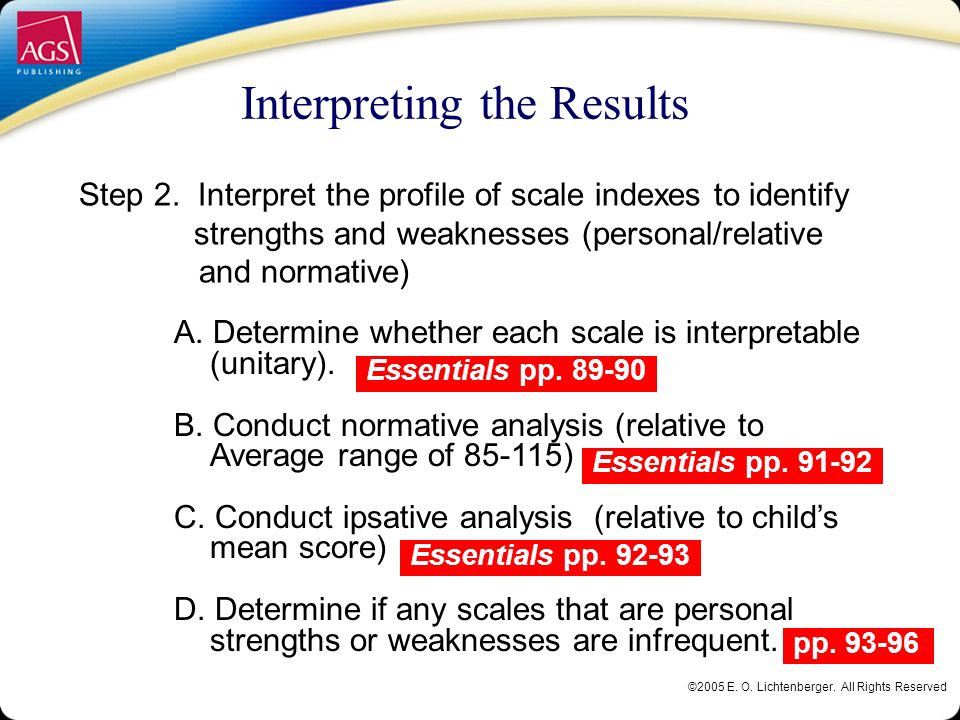 AGS
PUBLISHING

Interpreting the Results

Step 2. Interpret the profile of scale indexes to identify strengths and weaknesses (personal/relative and normative)

A. Determine whether each scale is interpretable (unitary). Essentials pp. 89-90

B. Conduct normative analysis (relative to Average range of 85-115) Essentials pp. 91-92

C. Conduct ipsative analysis (relative to child's mean score) Essentials pp. 92-93

D. Determine if any scales that are personal strengths or weaknesses are infrequent. pp. 93-96

©2005 E. O. Lichtenberger. All Rights Reserved